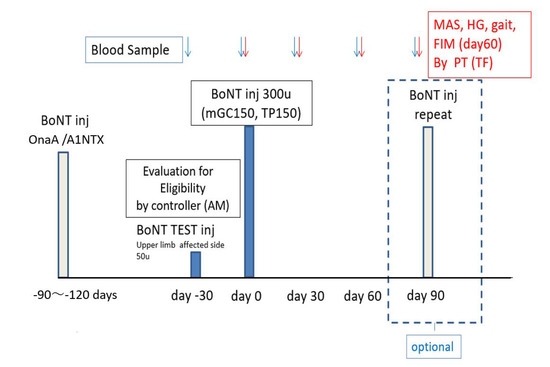 Blood Sample

MAS, HG, gait, FIM (day60) By PT (TF)

BoNT inj 300u (mGC150, TP150)

BoNT inj repeat

BoNT inj OnaA /A1NTX

Evaluation for Eligibility by controller (AM)

BoNT TEST inj
Upper limb affected side 50u

-90～-120 days

day -30

day 0

day 30

day 60

day 90

optional